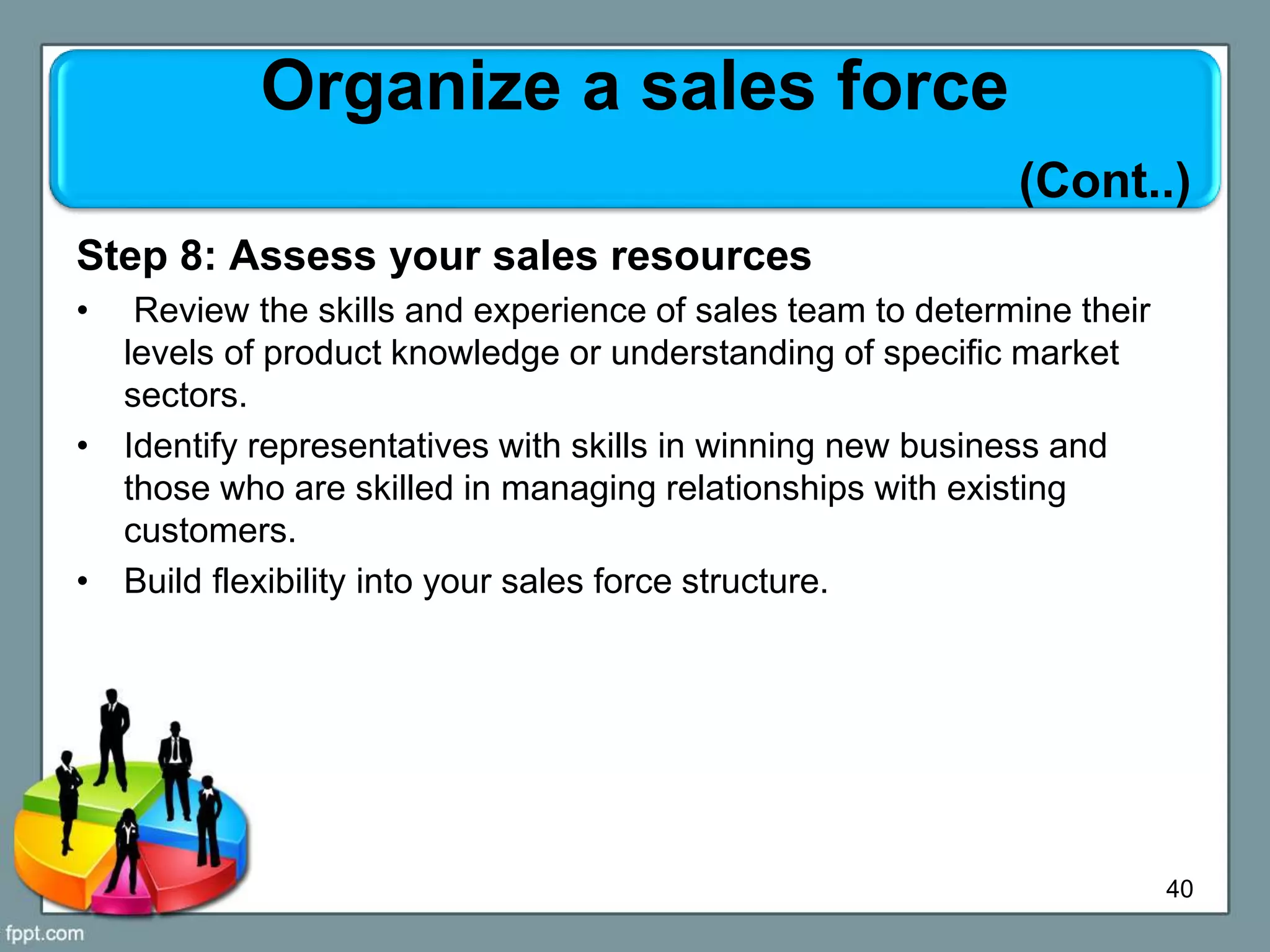 Organize a sales force

(Cont..)

Step 8: Assess your sales resources

• Review the skills and experience of sales team to determine their levels of product knowledge or understanding of specific market sectors.
• Identify representatives with skills in winning new business and those who are skilled in managing relationships with existing customers.
• Build flexibility into your sales force structure.

40

fppt.com